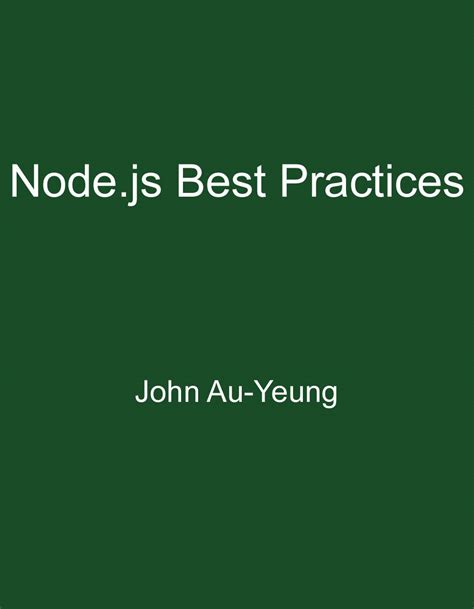 Node.js Best Practices

John Au-Yeung